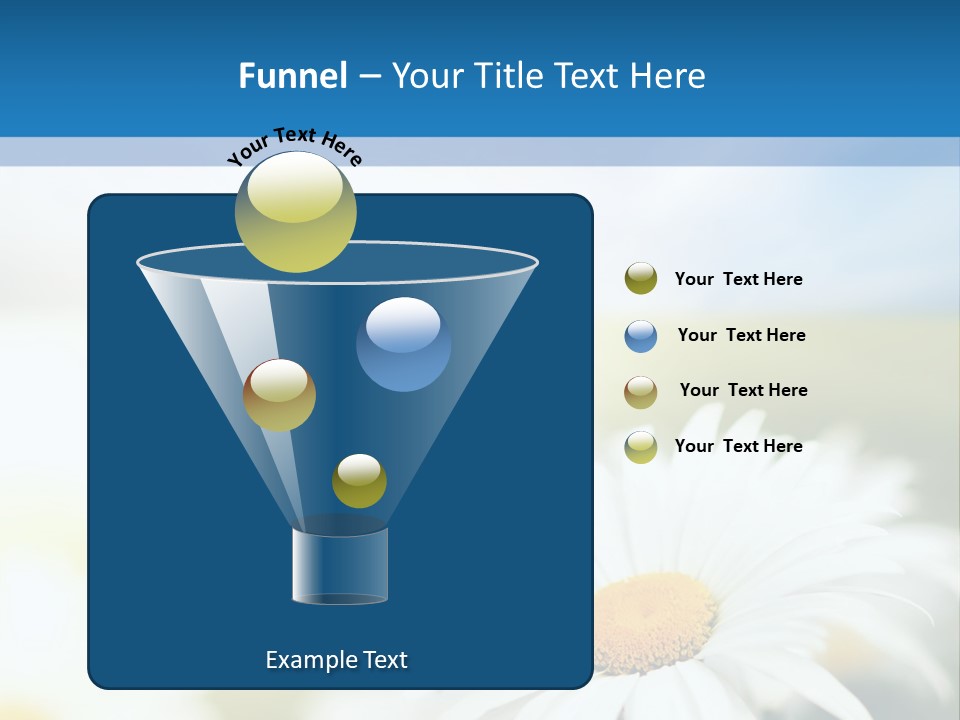 Funnel – Your Title Text Here

Your Text Here

Your  Text Here

Your  Text Here

Your  Text Here

Your  Text Here

Example Text